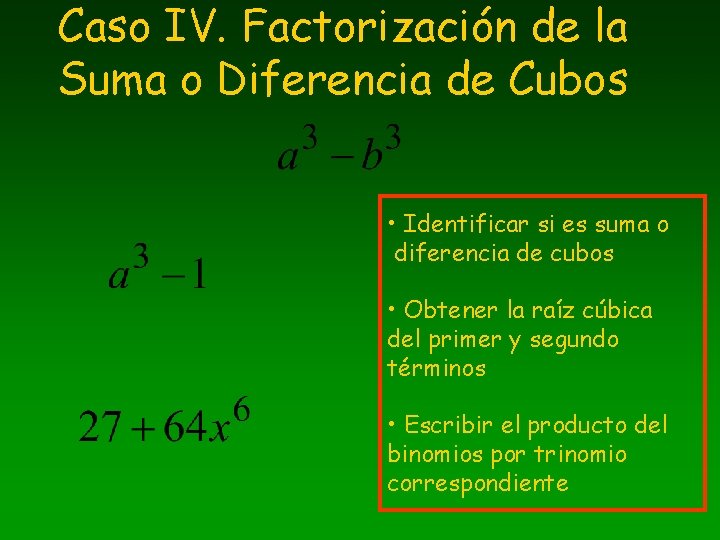 Caso IV. Factorización de la Suma o Diferencia de Cubos

$a^3 - b^3$

$a^3 - 1$

$27 + 64x^6$

• Identificar si es suma o diferencia de cubos

• Obtener la raíz cúbica del primer y segundo términos

• Escribir el producto del binomios por trinomio correspondiente